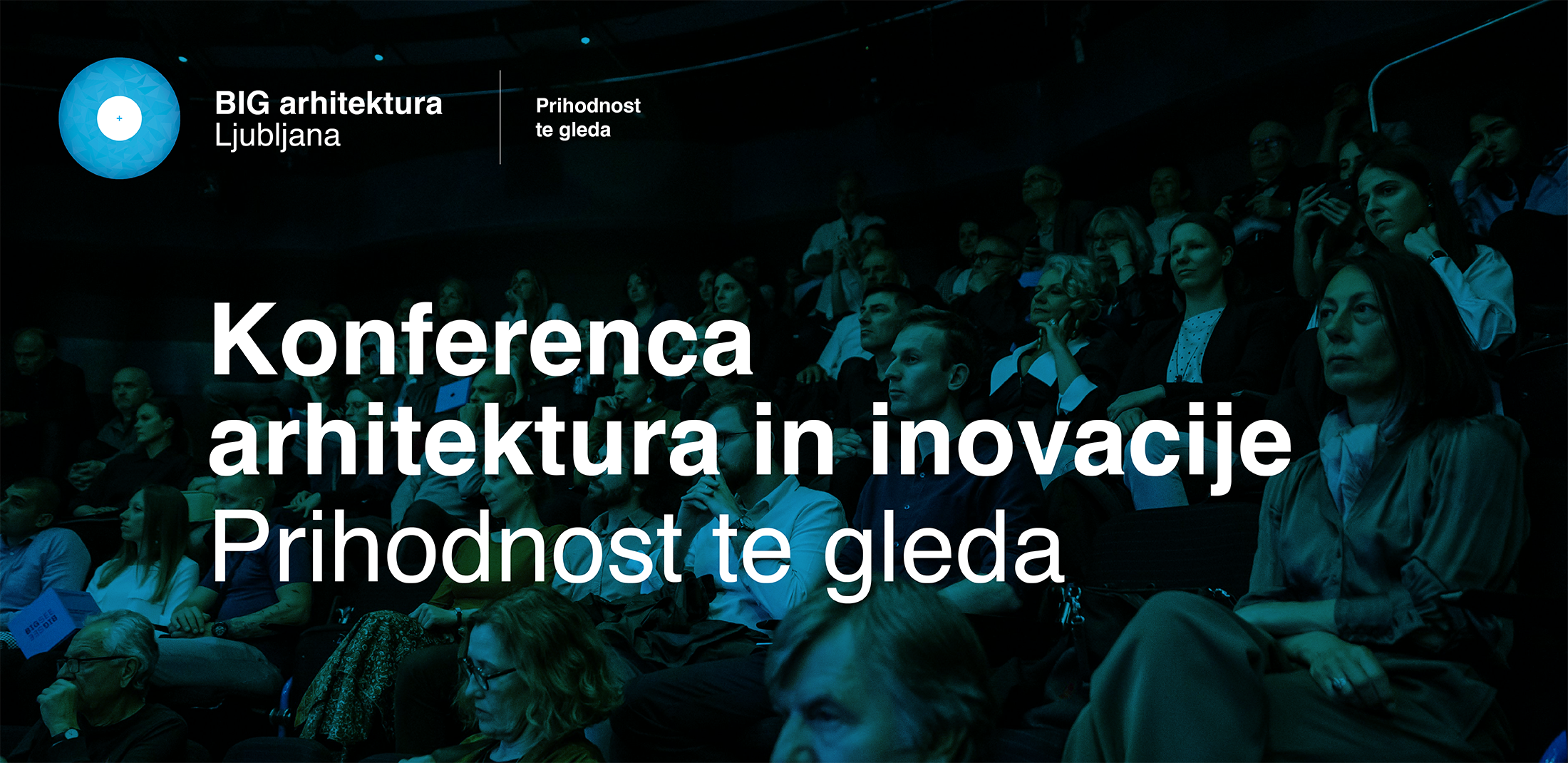 BIG arhitektura
Ljubljana

Prihodnost
te gleda

Konferenca
arhitektura in inovacije
Prihodnost te gleda